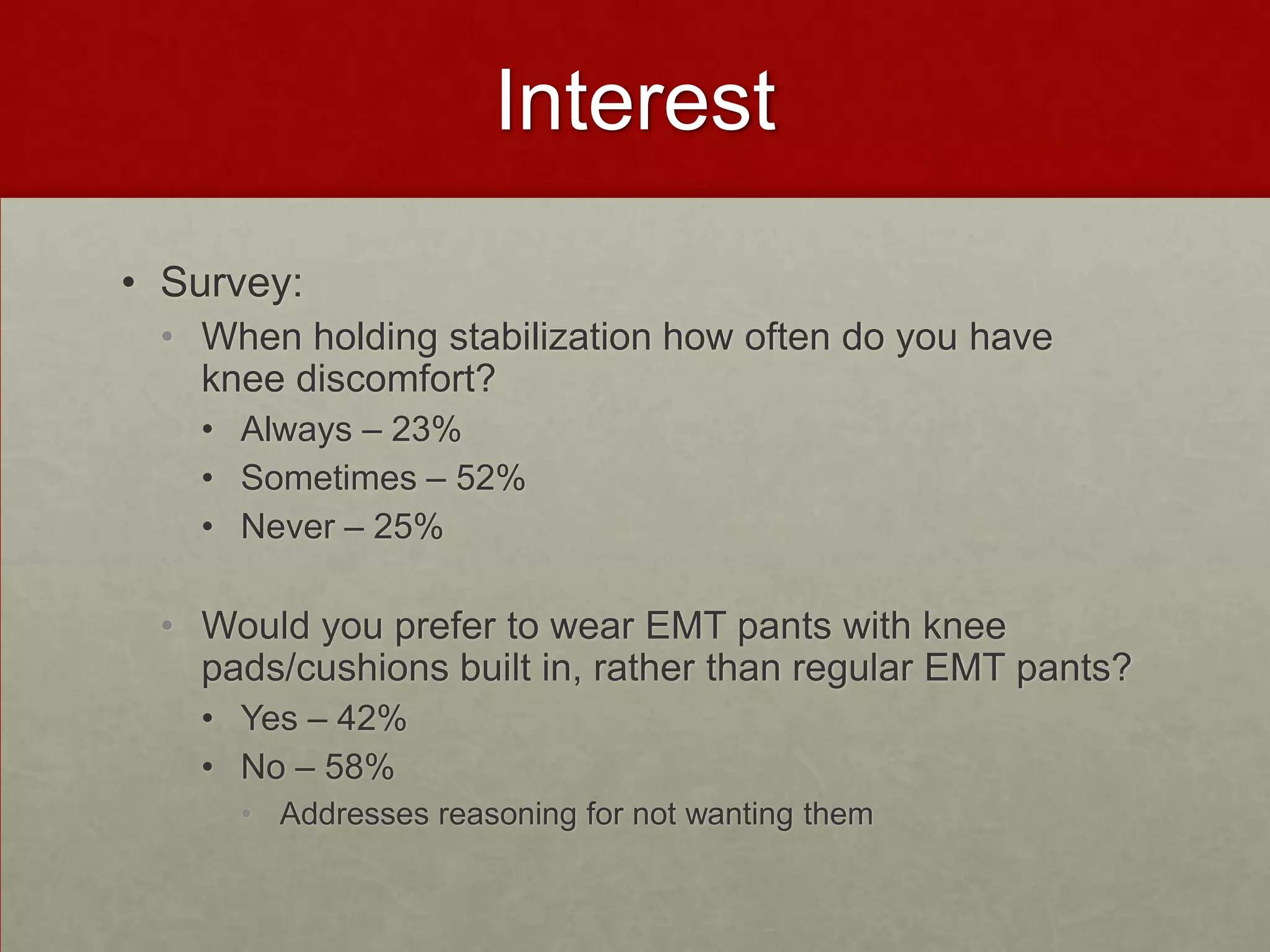 Interest

• Survey:
• When holding stabilization how often do you have knee discomfort?
• Always – 23%
• Sometimes – 52%
• Never – 25%

• Would you prefer to wear EMT pants with knee pads/cushions built in, rather than regular EMT pants?
• Yes – 42%
• No – 58%
• Addresses reasoning for not wanting them